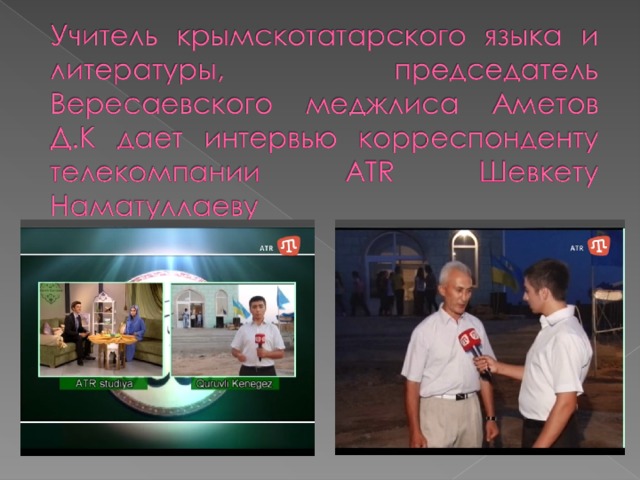 Учитель крымскотатарского языка и литературы, председатель Вересаевского меджлиса Аметов Д.К дает интервью корреспонденту телекомпании ATR Шевкету Наматуллаеву

ATR

ATR studiya

Quruvlı Kenegez

ATR